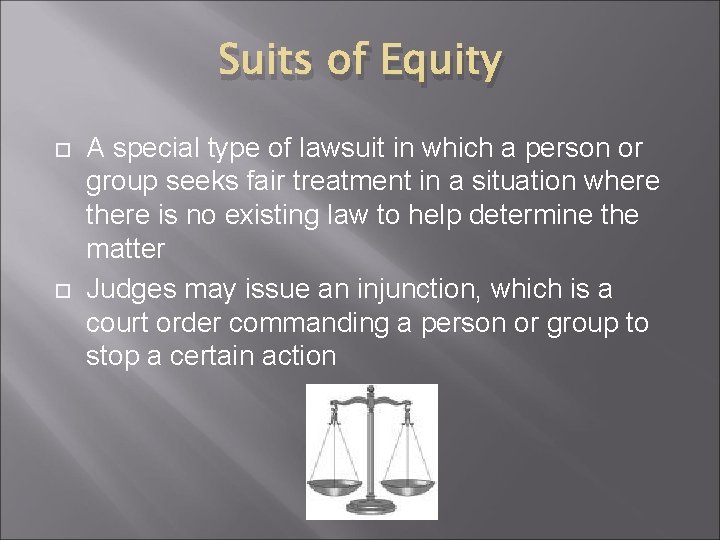 Suits of Equity

A special type of lawsuit in which a person or group seeks fair treatment in a situation where there is no existing law to help determine the matter

Judges may issue an injunction, which is a court order commanding a person or group to stop a certain action